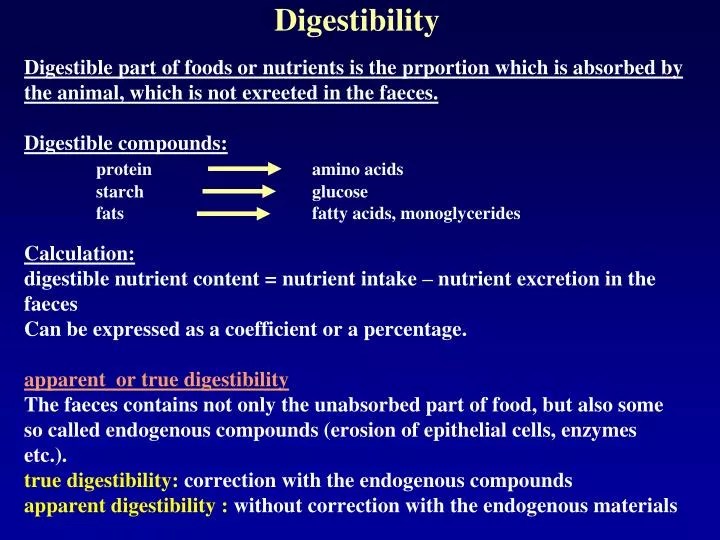 Digestibility

Digestible part of foods or nutrients is the prportion which is absorbed by the animal, which is not exreeted in the faeces.

Digestible compounds:
protein → amino acids
starch → glucose
fats → fatty acids, monoglycerides

Calculation:
digestible nutrient content = nutrient intake – nutrient excretion in the faeces
Can be expressed as a coefficient or a percentage.

apparent or true digestibility
The faeces contains not only the unabsorbed part of food, but also some so called endogenous compounds (erosion of epithelial cells, enzymes etc.).
true digestibility: correction with the endogenous compounds
apparent digestibility : without correction with the endogenous materials